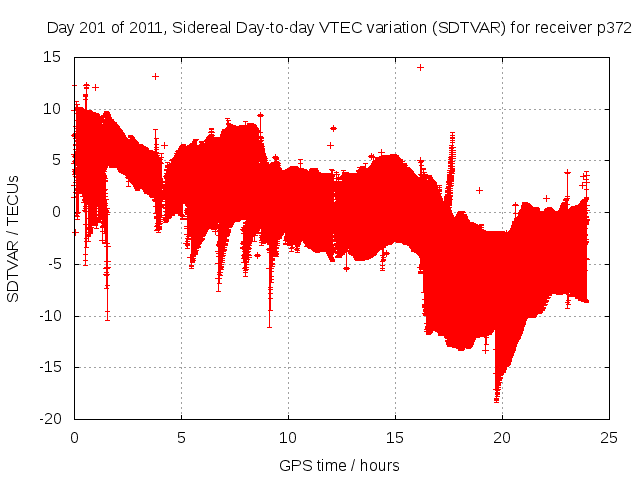 Day 201 of 2011, Sidereal Day-to-day VTEC variation (SDTVAR) for receiver p372

SDTVAR / TECUs

15
10
5
0
-5
-10
-15
-20

0
5
10
15
20
25

GPS time / hours